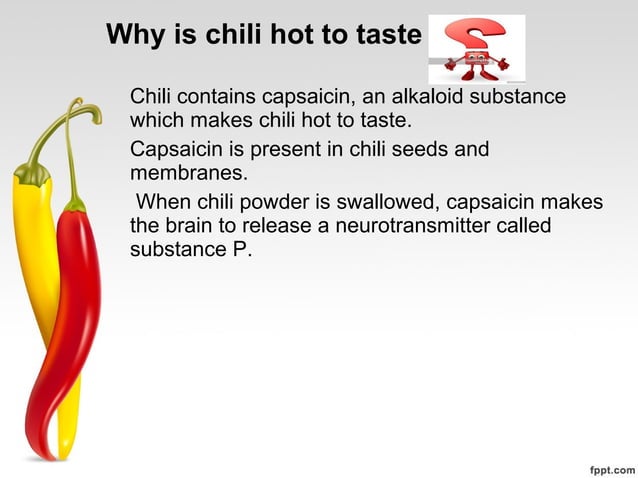 Why is chili hot to taste

Chili contains capsaicin, an alkaloid substance which makes chili hot to taste.

Capsaicin is present in chili seeds and membranes.

When chili powder is swallowed, capsaicin makes the brain to release a neurotransmitter called substance P.

fppt.com